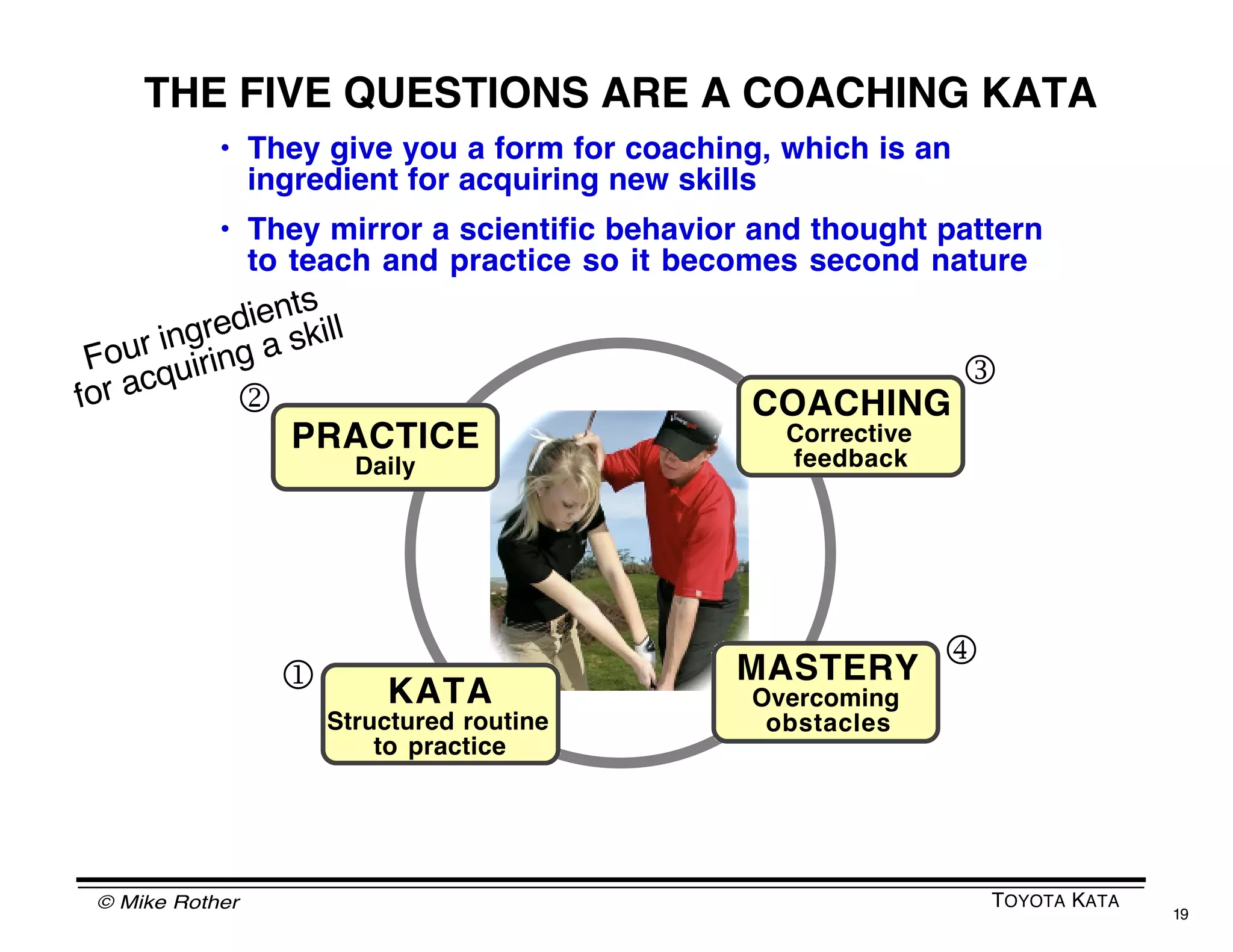 THE FIVE QUESTIONS ARE A COACHING KATA

• They give you a form for coaching, which is an ingredient for acquiring new skills

• They mirror a scientific behavior and thought pattern to teach and practice so it becomes second nature

Four ingredients for acquiring a skill

② PRACTICE Daily

③ COACHING Corrective feedback

① KATA Structured routine to practice

④ MASTERY Overcoming obstacles

© Mike Rother

TOYOTA KATA

19